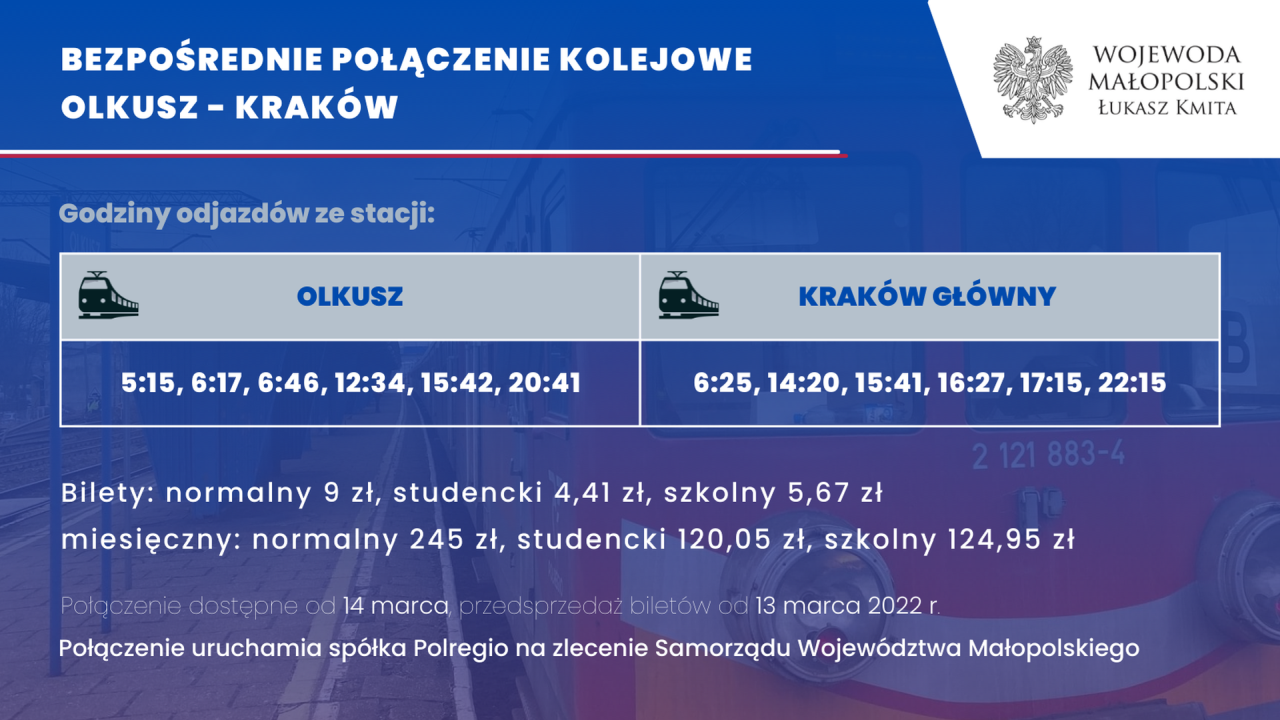 BEZPOŚREDNIE POŁĄCZENIE KOLEJOWE
OLKUSZ - KRAKÓW

WOJEWODA
MAŁOPOLSKI
ŁUKASZ KMITA

Godziny odjazdów ze stacji:

| OLKUSZ | KRAKÓW GŁÓWNY |
|---|---|
| 5:15, 6:17, 6:46, 12:34, 15:42, 20:41 | 6:25, 14:20, 15:41, 16:27, 17:15, 22:15 |

2 121 883-4

Bilety: normalny 9 zł, studencki 4,41 zł, szkolny 5,67 zł
miesięczny: normalny 245 zł, studencki 120,05 zł, szkolny 124,95 zł

Połączenie dostępne od 14 marca, przedsprzedaż biletów od 13 marca 2022 r.

Połączenie uruchamia spółka Polregio na zlecenie Samorządu Województwa Małopolskiego